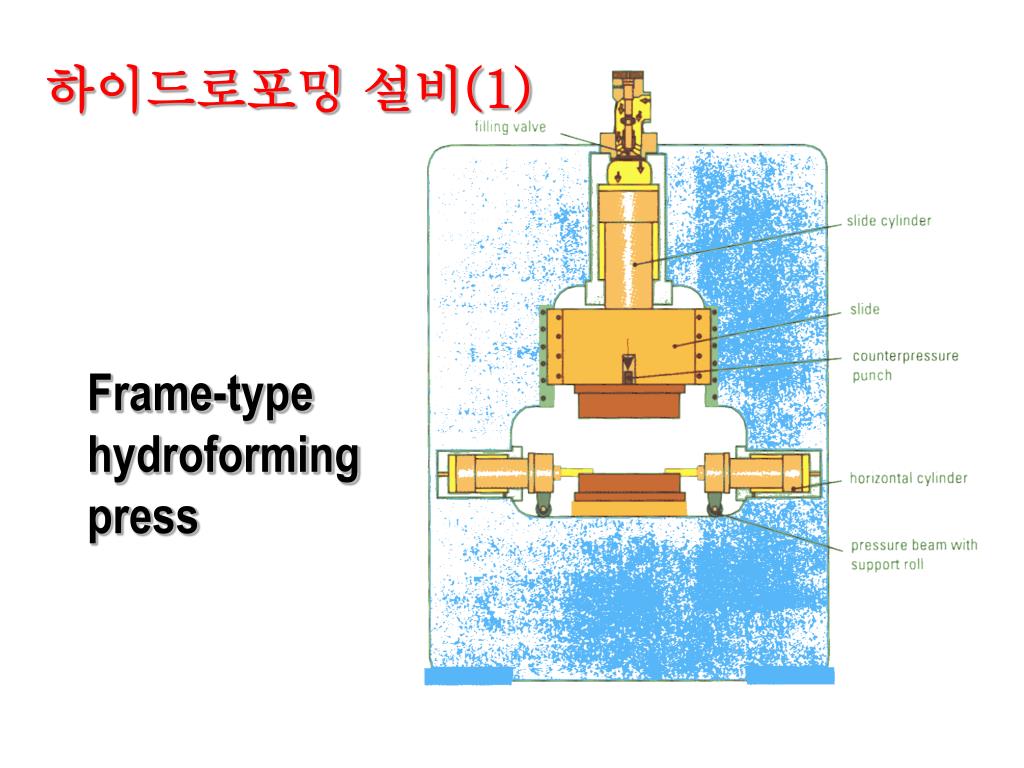 하이드로포밍 설비(1)

Frame-type hydroforming press

filling valve

slide cylinder

slide

counterpressure punch

horizontal cylinder

pressure beam with support roll